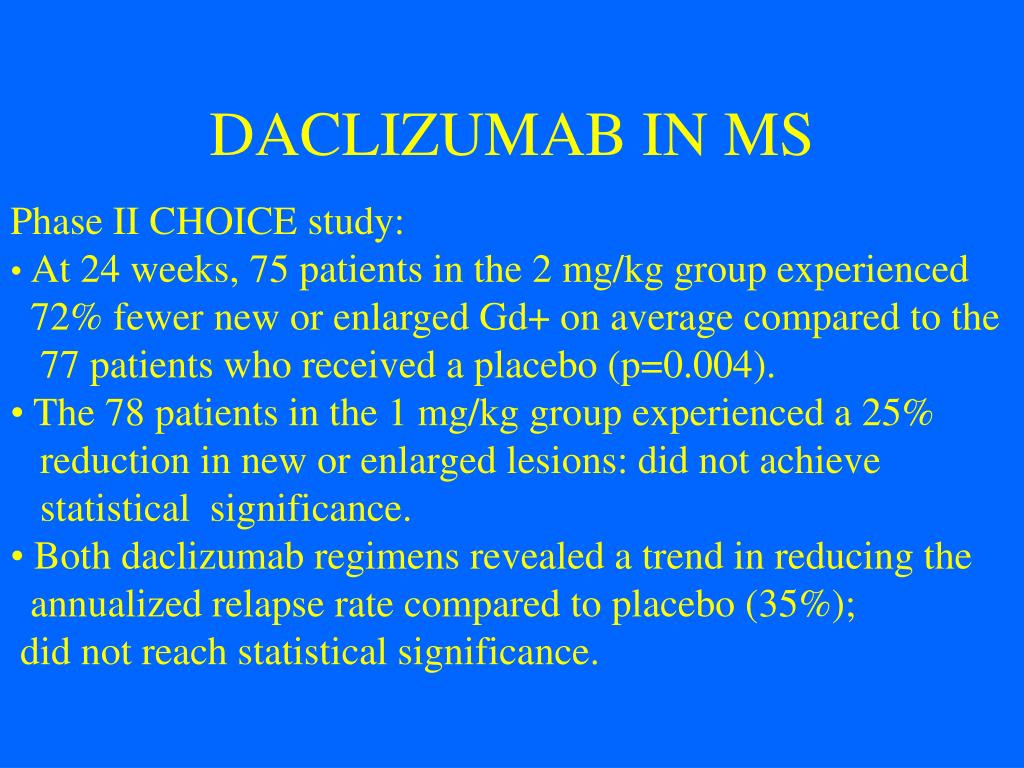 DACLIZUMAB IN MS

Phase II CHOICE study:
• At 24 weeks, 75 patients in the 2 mg/kg group experienced 72% fewer new or enlarged Gd+ on average compared to the 77 patients who received a placebo (p=0.004).
• The 78 patients in the 1 mg/kg group experienced a 25% reduction in new or enlarged lesions: did not achieve statistical significance.
• Both daclizumab regimens revealed a trend in reducing the annualized relapse rate compared to placebo (35%); did not reach statistical significance.